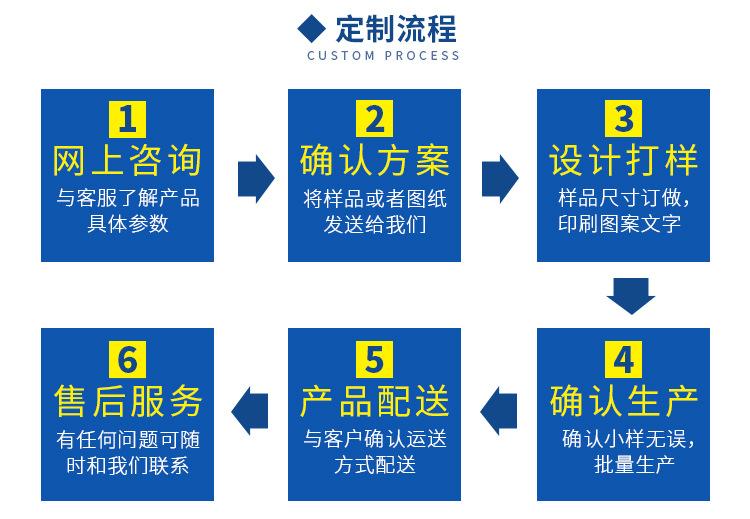 定制流程
CUSTOM PROCESS

1
网上咨询
与客服了解产品具体参数

2
确认方案
将样品或者图纸发送给我们

3
设计打样
样品尺寸订做，印刷图案文字

4
确认生产
确认小样无误，批量生产

5
产品配送
与客户确认运送方式配送

6
售后服务
有任何问题可随时和我们联系